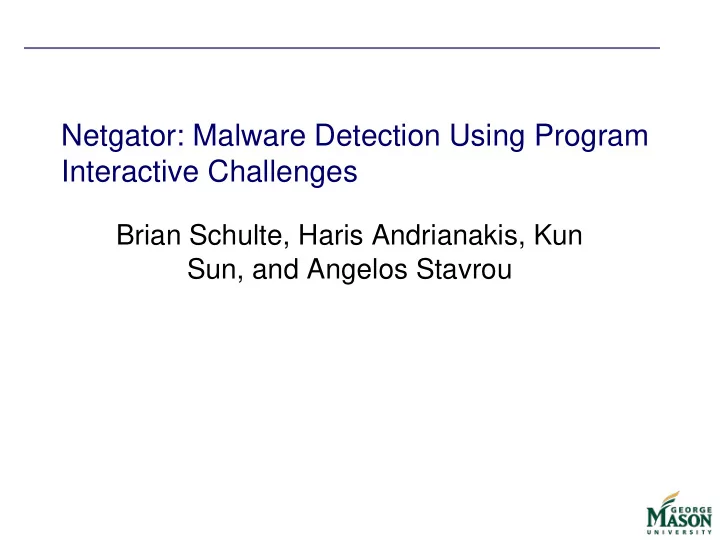 Netgator: Malware Detection Using Program Interactive Challenges

Brian Schulte, Haris Andrianakis, Kun Sun, and Angelos Stavrou

GEORGE MASON UNIVERSITY